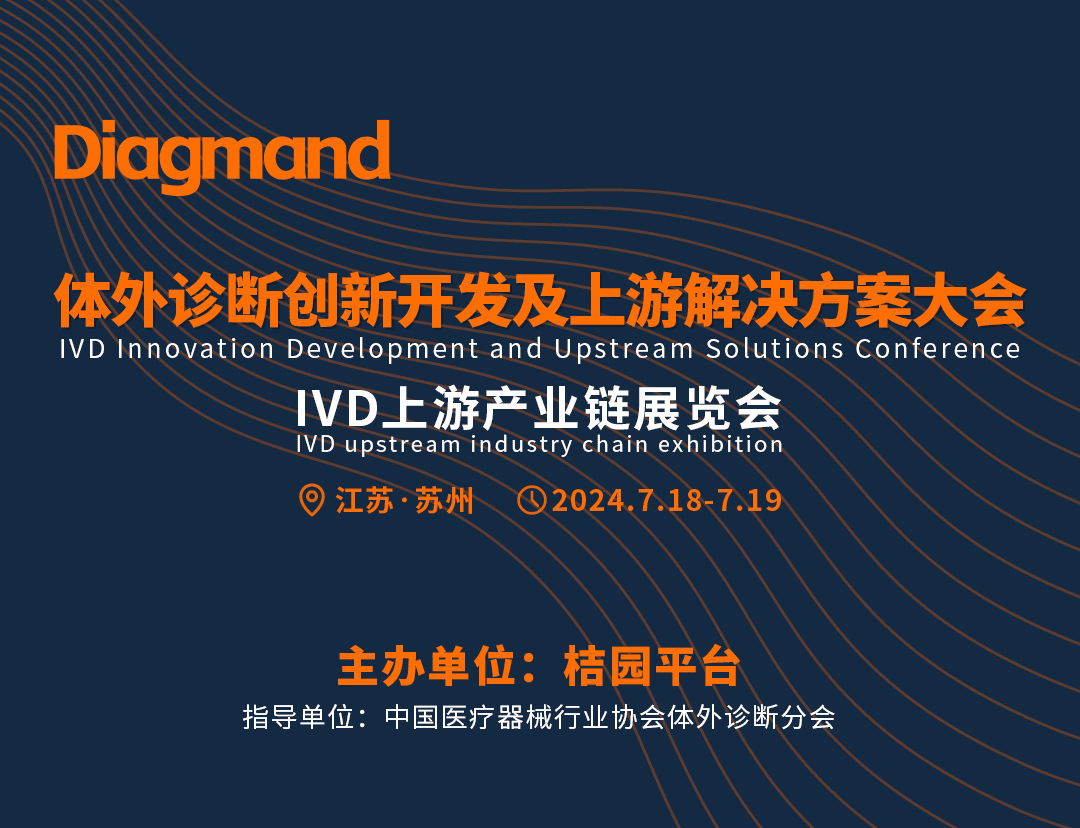 Diagmand

体外诊断创新开发及上游解决方案大会
IVD Innovation Development and Upstream Solutions Conference

IVD上游产业链展览会
IVD upstream industry chain exhibition

江苏·苏州 2024.7.18-7.19

主办单位：桔园平台
指导单位：中国医疗器械行业协会体外诊断分会